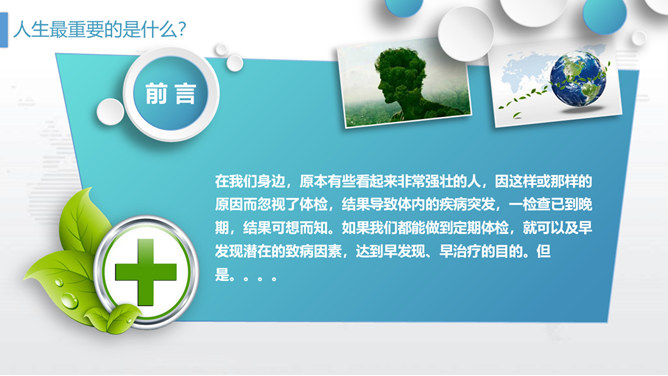 人生最重要的是什么？

前言

在我们身边，原本有些看起来非常强壮的人，因这样或那样的原因而忽视了体检，结果导致体内的疾病突发，一检查已到晚期，结果可想而知。如果我们都能做到定期体检，就可以及早发现潜在的致病因素，达到早发现、早治疗的目的。但是。。。。